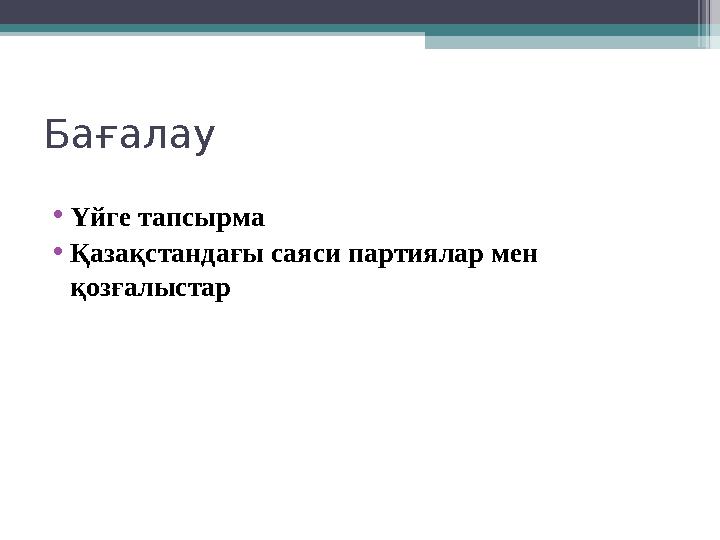 Бағалау

• Үйге тапсырма
• Қазақстандағы саяси партиялар мен қозғалыстар